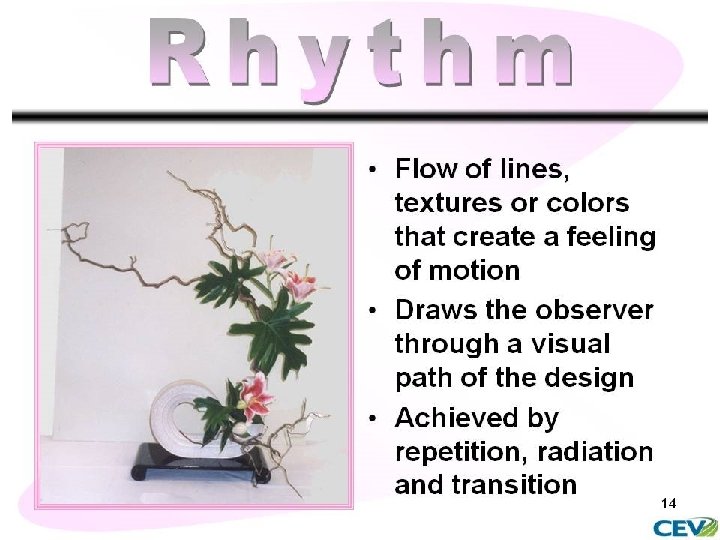 Rhythm

• Flow of lines, textures or colors that create a feeling of motion
• Draws the observer through a visual path of the design
• Achieved by repetition, radiation and transition

14

CEV